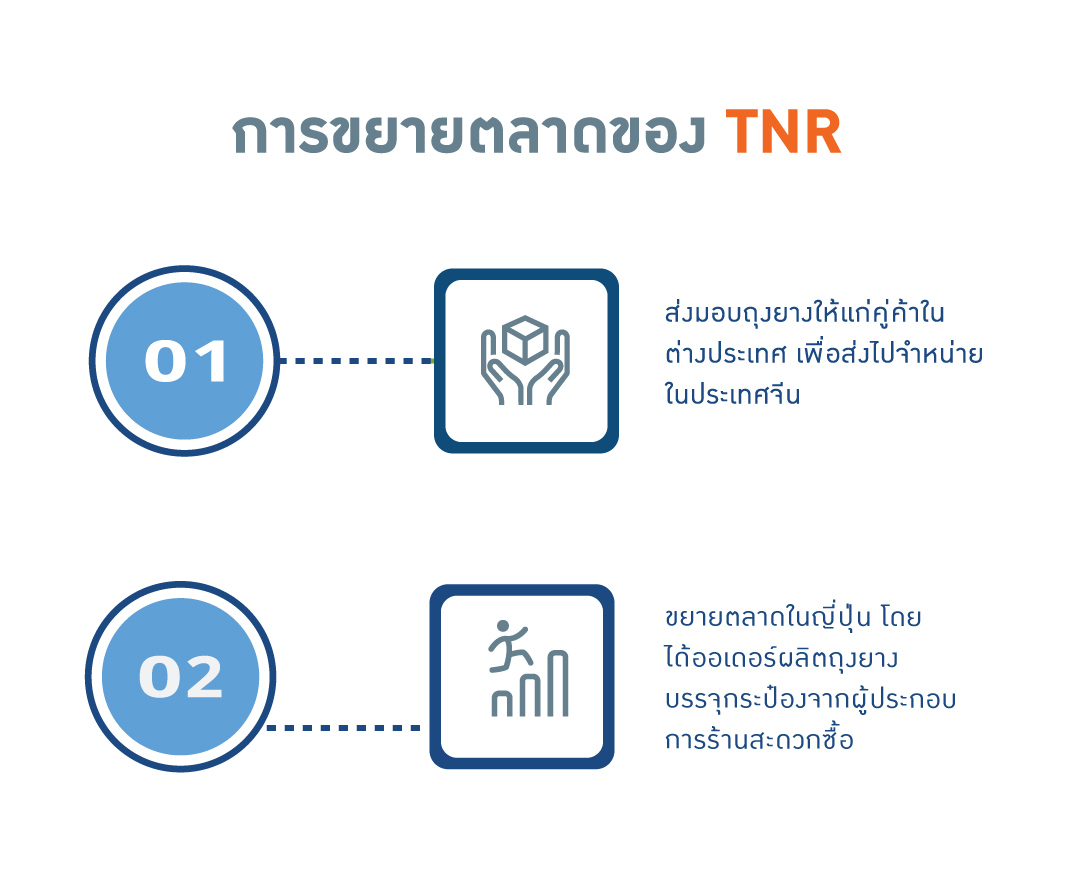 การขยายตลาดของ TNR

01

ส่งมอบถุงยางให้แก่คู่ค้าในต่างประเทศ เพื่อส่งไปจำหน่ายในประเทศจีน

02

ขยายตลาดในญี่ปุ่น โดยได้ออเดอร์ผลิตถุงยางบรรจุกระป๋องจากผู้ประกอบการร้านสะดวกซื้อ